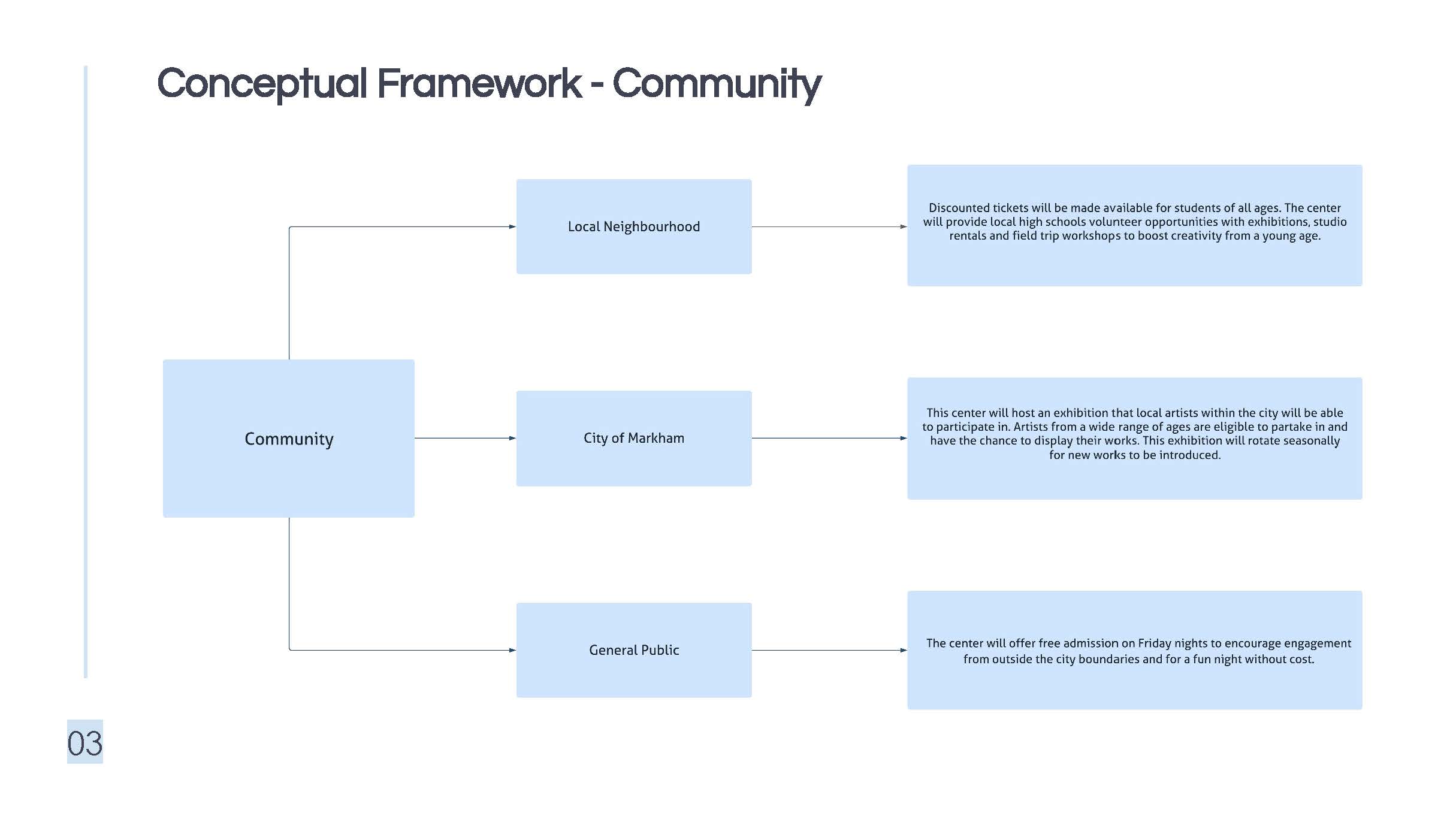 Conceptual Framework - Community

Community

Local Neighbourhood

Discounted tickets will be made available for students of all ages. The center will provide local high schools volunteer opportunities with exhibitions, studio rentals and field trip workshops to boost creativity from a young age.

City of Markham

This center will host an exhibition that local artists within the city will be able to participate in. Artists from a wide range of ages are eligible to partake in and have the chance to display their works. This exhibition will rotate seasonally for new works to be introduced.

General Public

The center will offer free admission on Friday nights to encourage engagement from outside the city boundaries and for a fun night without cost.

03